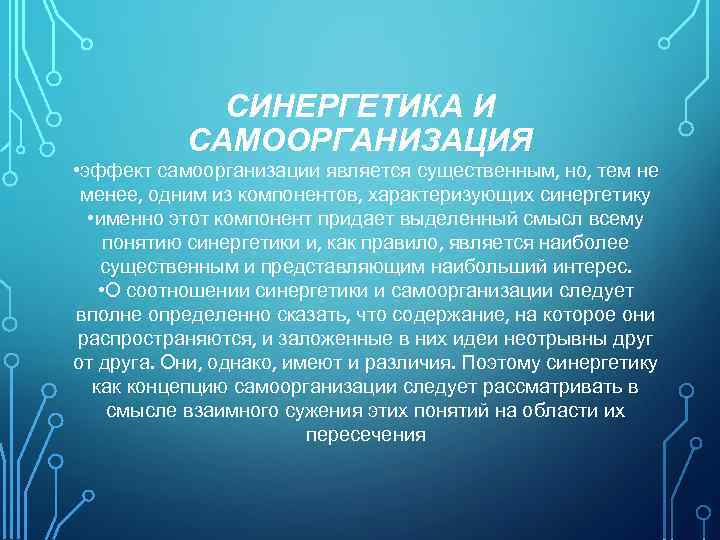 СИНЕРГЕТИКА И САМООРГАНИЗАЦИЯ

•эффект самоорганизации является существенным, но, тем не менее, одним из компонентов, характеризующих синергетику

•именно этот компонент придает выделенный смысл всему понятию синергетики и, как правило, является наиболее существенным и представляющим наибольший интерес.

•О соотношении синергетики и самоорганизации следует вполне определенно сказать, что содержание, на которое они распространяются, и заложенные в них идеи неотрывны друг от друга. Они, однако, имеют и различия. Поэтому синергетику как концепцию самоорганизации следует рассматривать в смысле взаимного сужения этих понятий на области их пересечения